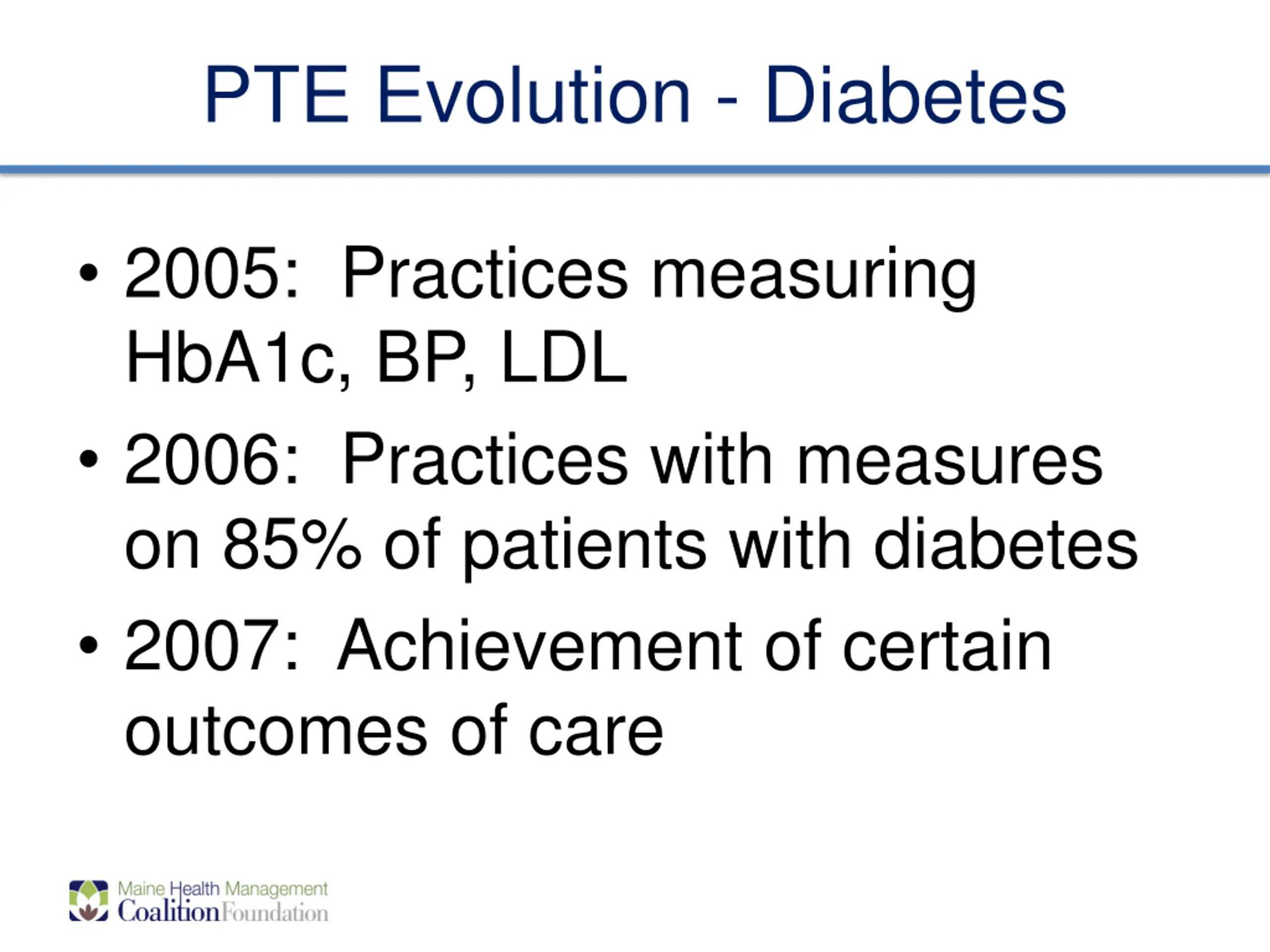 PTE Evolution - Diabetes

• 2005: Practices measuring HbA1c, BP, LDL

• 2006: Practices with measures on 85% of patients with diabetes

• 2007: Achievement of certain outcomes of care

Maine Health Management
Coalition Foundation